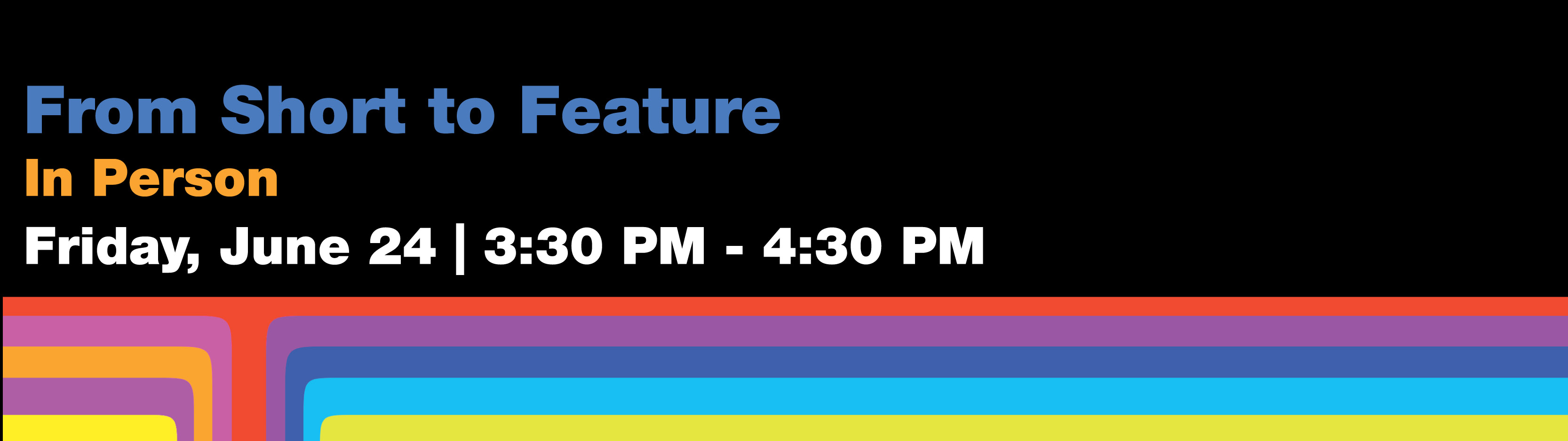 From Short to Feature
In Person
Friday, June 24 | 3:30 PM - 4:30 PM